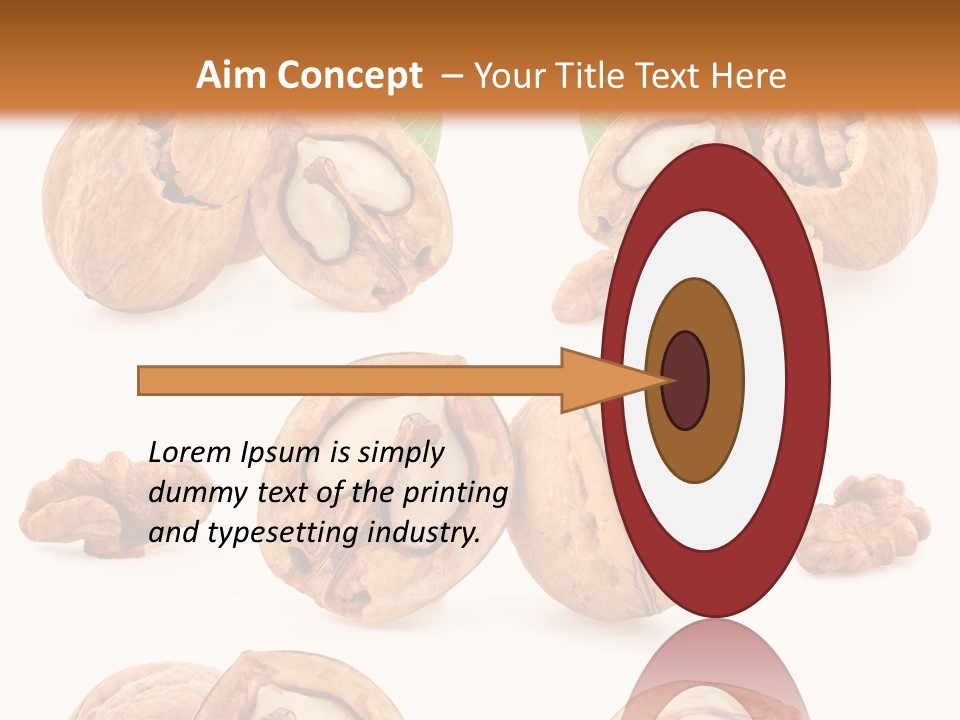 Aim Concept – Your Title Text Here

Lorem Ipsum is simply dummy text of the printing and typesetting industry.